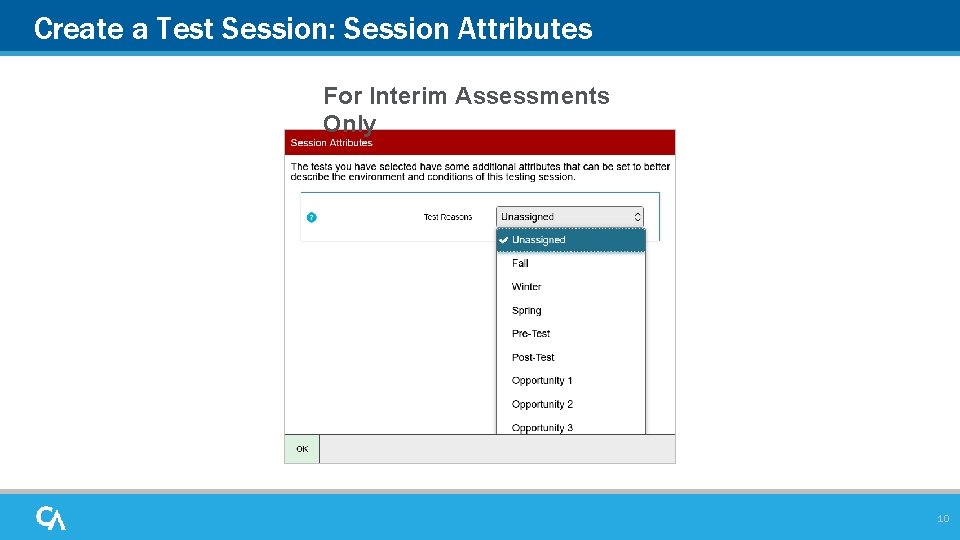 Create a Test Session: Session Attributes

For Interim Assessments Only

Session Attributes

The tests you have selected have some additional attributes that can be set to better describe the environment and conditions of this testing session.

?

Test Reasons

Unassigned

✔ Unassigned

Fall

Winter

Spring

Pre-Test

Post-Test

Opportunity 1

Opportunity 2

Opportunity 3

OK

CA

10